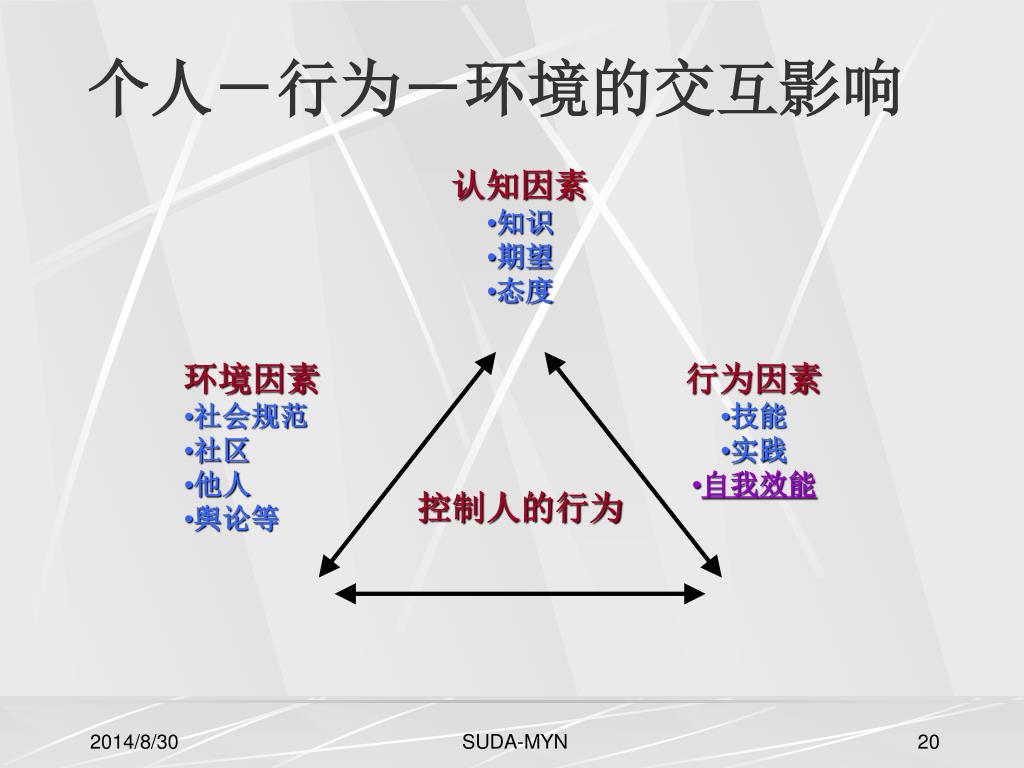 个人－行为－环境的交互影响

认知因素
•知识
•期望
•态度

环境因素
•社会规范
•社区
•他人
•舆论等

行为因素
•技能
•实践
•自我效能

控制人的行为

2014/8/30

SUDA-MYN

20